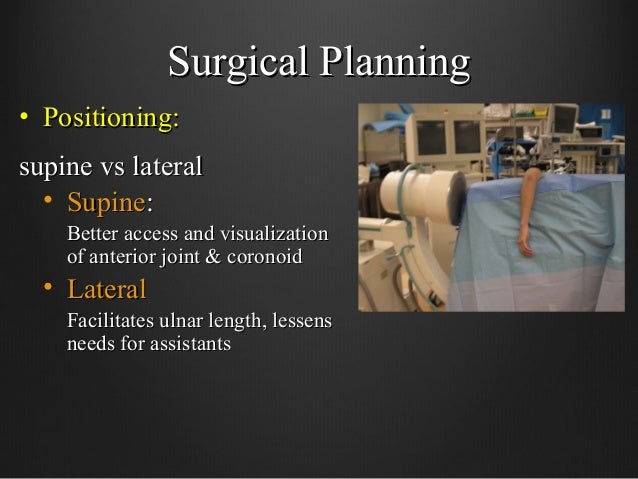 Surgical Planning

• Positioning:

supine vs lateral

• Supine:

Better access and visualization of anterior joint & coronoid

• Lateral

Facilitates ulnar length, lessens needs for assistants